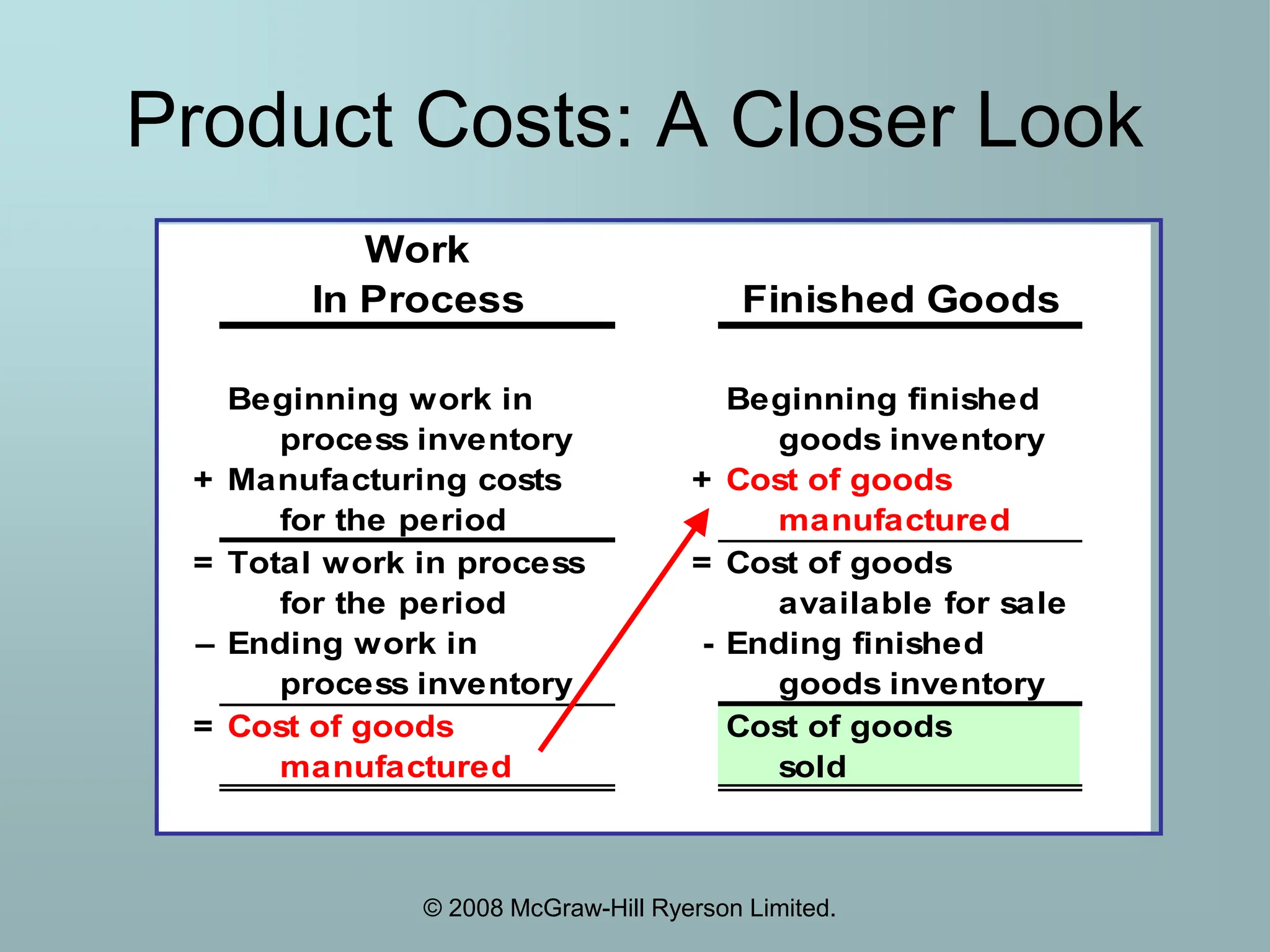 Product Costs: A Closer Look

Work
In Process

Beginning work in process inventory
+ Manufacturing costs for the period
= Total work in process for the period
– Ending work in process inventory
= Cost of goods manufactured

Finished Goods

Beginning finished goods inventory
+ Cost of goods manufactured
= Cost of goods available for sale
- Ending finished goods inventory
Cost of goods sold

© 2008 McGraw-Hill Ryerson Limited.